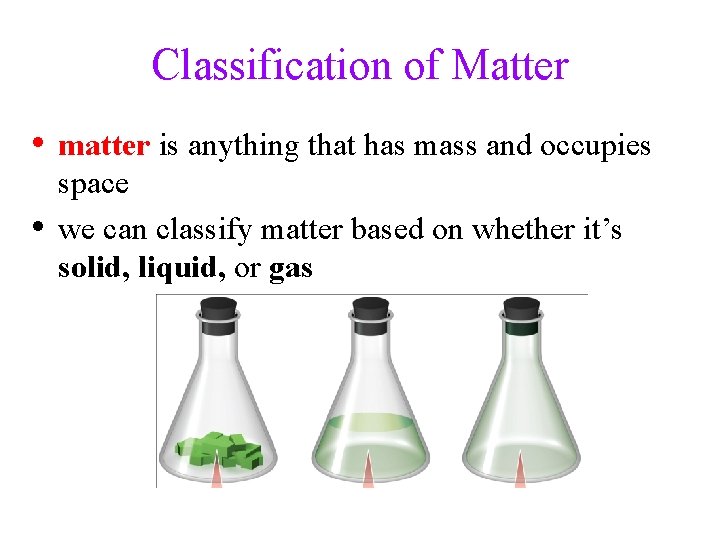 Classification of Matter

• matter is anything that has mass and occupies space

• we can classify matter based on whether it's solid, liquid, or gas